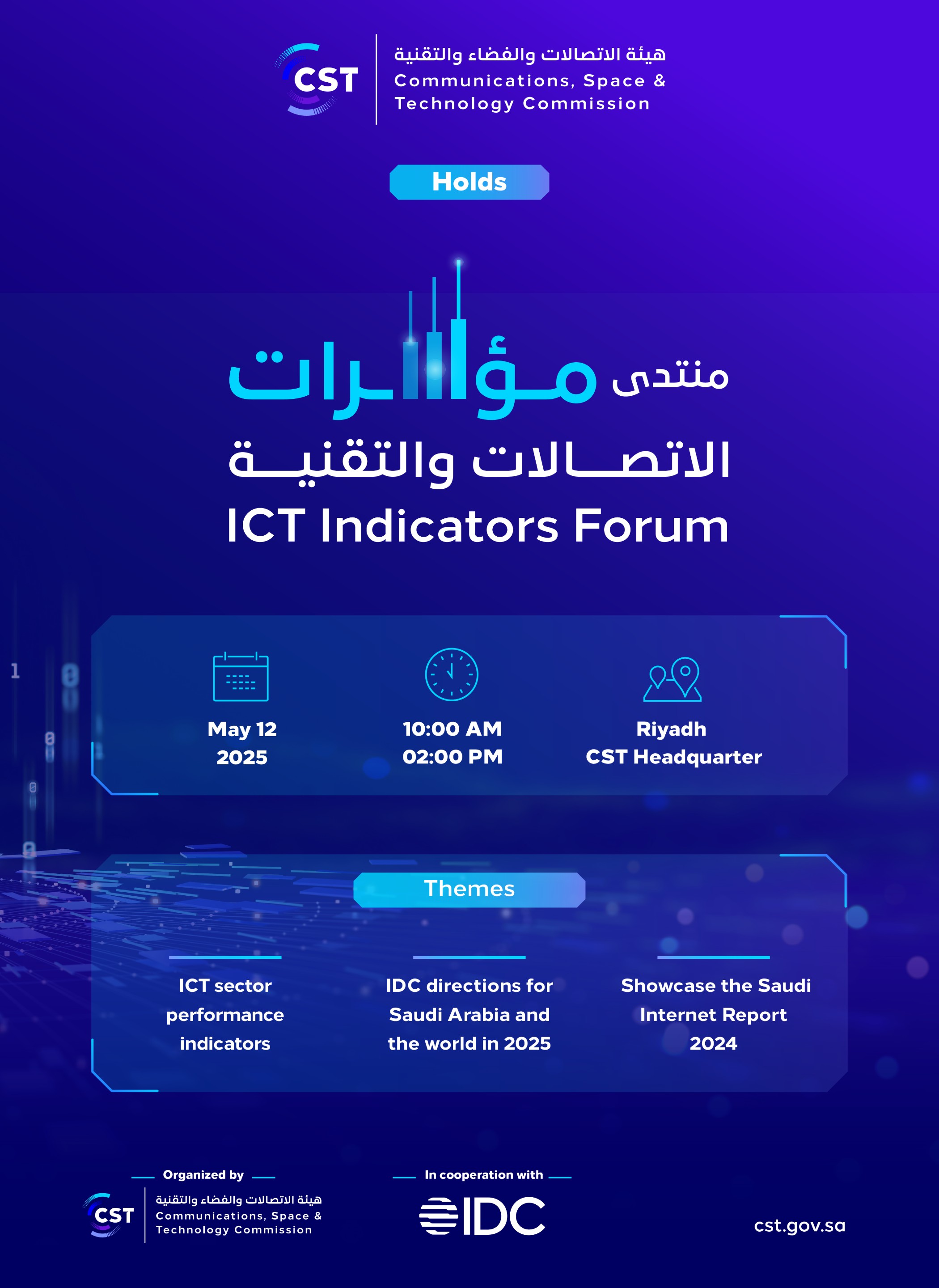 CST
هيئة الاتصالات والفضاء والتقنية
Communications, Space & Technology Commission

Holds

منتدى مؤشرات الاتصالات والتقنية
ICT Indicators Forum

May 12
2025

10:00 AM
02:00 PM

Riyadh
CST Headquarter

Themes

ICT sector performance indicators

IDC directions for Saudi Arabia and the world in 2025

Showcase the Saudi Internet Report 2024

Organized by
CST
هيئة الاتصالات والفضاء والتقنية
Communications, Space & Technology Commission

In cooperation with
IDC

cst.gov.sa